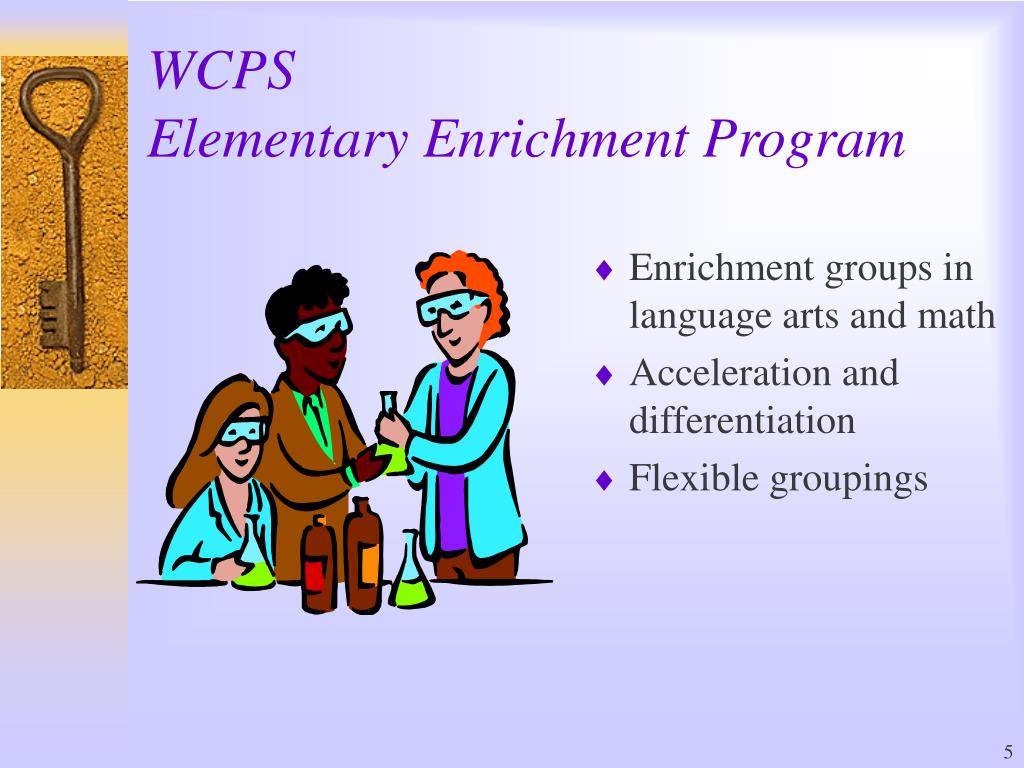 WCPS
Elementary Enrichment Program

♦ Enrichment groups in language arts and math
♦ Acceleration and differentiation
♦ Flexible groupings

5